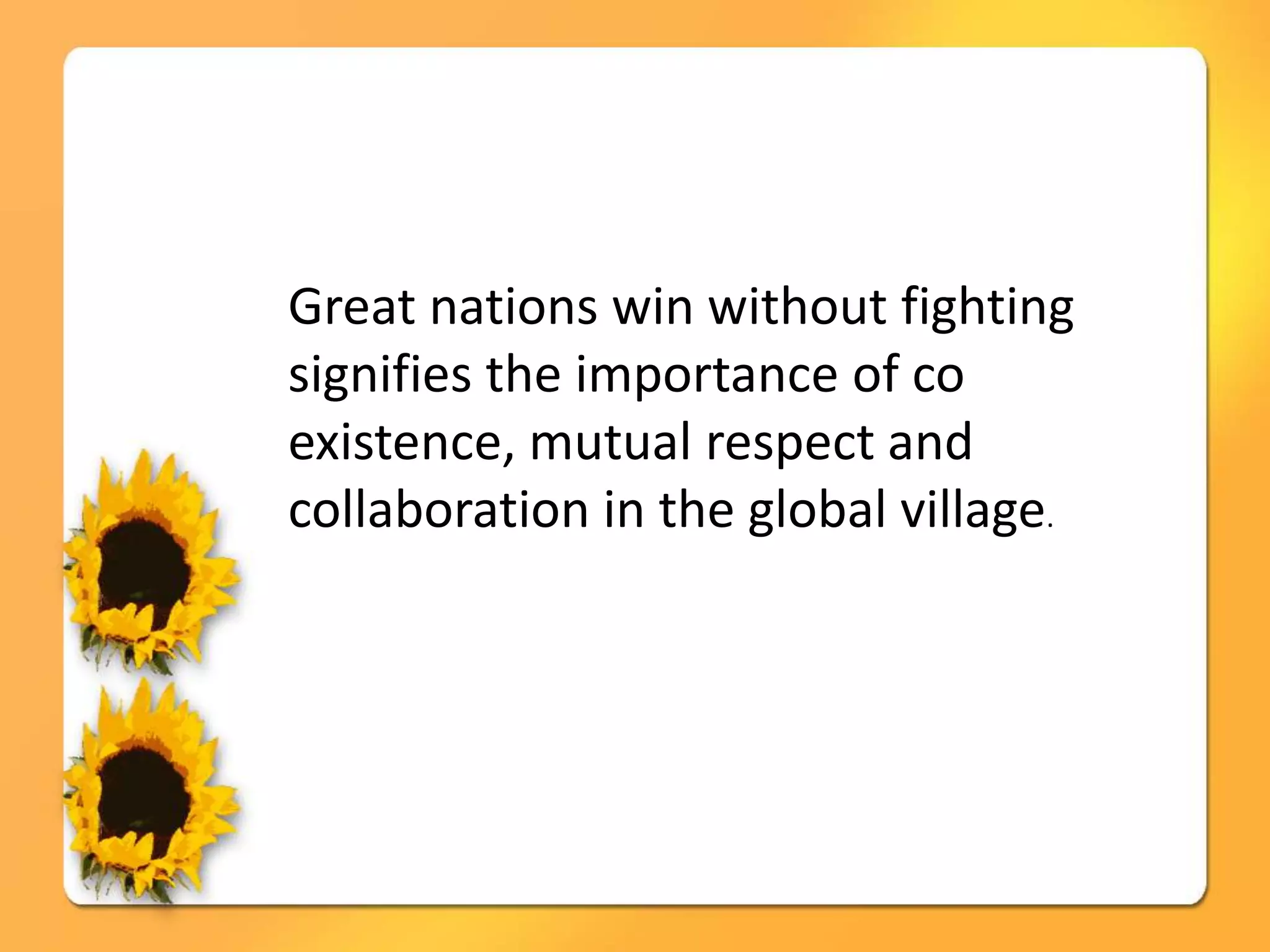 Great nations win without fighting signifies the importance of co existence, mutual respect and collaboration in the global village.